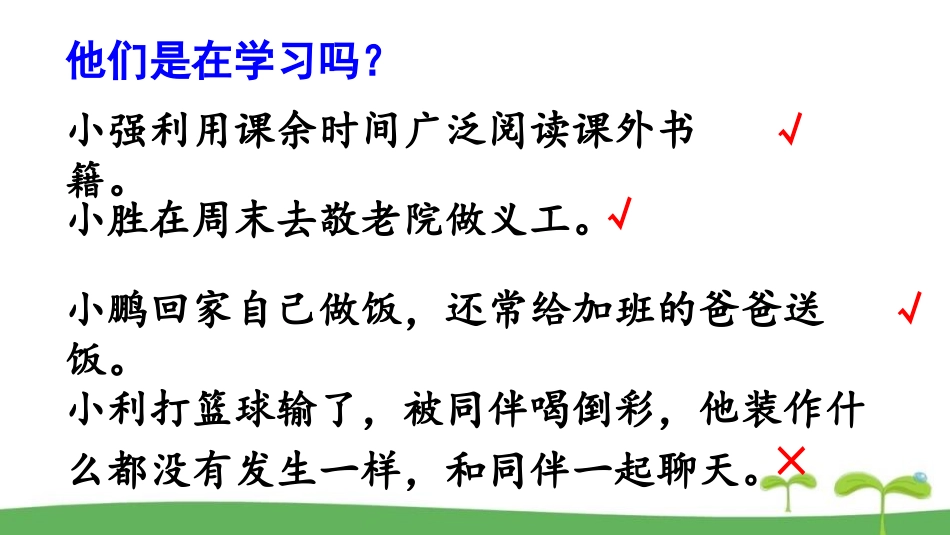 他们是在学习吗？

小强利用课余时间广泛阅读课外书籍。 √

小胜在周末去敬老院做义工。√

小鹏回家自己做饭，还常给加班的爸爸送饭。 √

小利打篮球输了，被同伴喝倒彩，他装作什么都没有发生一样，和同伴一起聊天。×